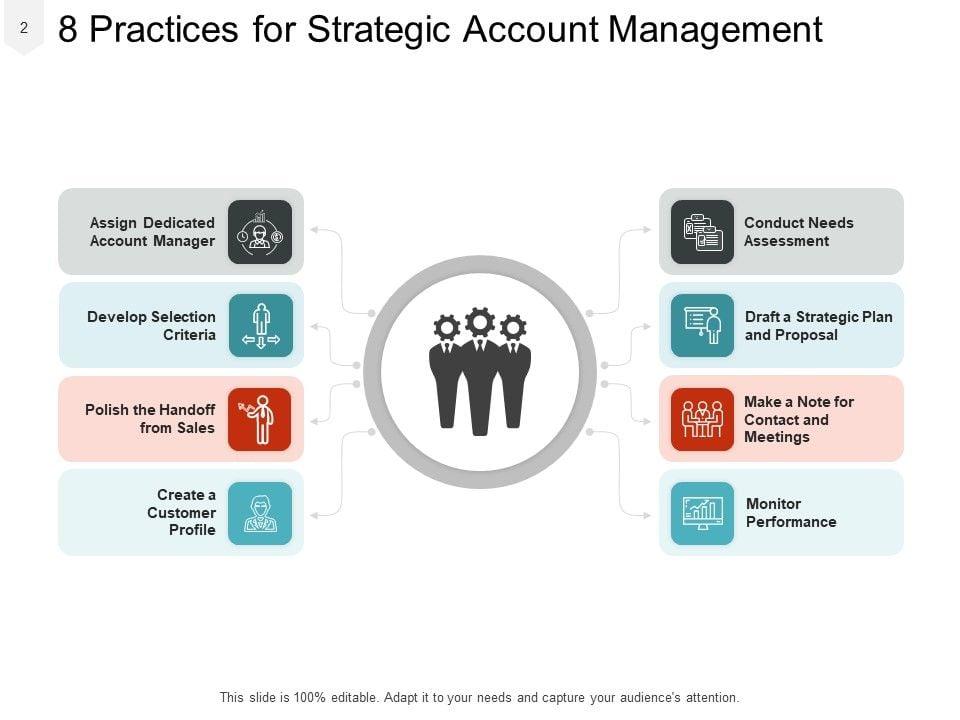 2

8 Practices for Strategic Account Management

Assign Dedicated Account Manager

Develop Selection Criteria

Polish the Handoff from Sales

Create a Customer Profile

Conduct Needs Assessment

Draft a Strategic Plan and Proposal

Make a Note for Contact and Meetings

Monitor Performance

This slide is 100% editable. Adapt it to your needs and capture your audience's attention.